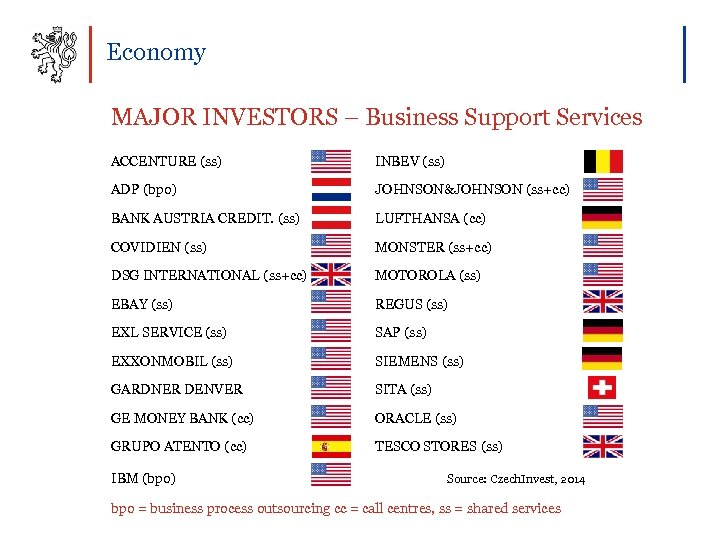 Economy

MAJOR INVESTORS – Business Support Services

ACCENTURE (ss)
ADP (bpo)
BANK AUSTRIA CREDIT. (ss)
COVIDIEN (ss)
DSG INTERNATIONAL (ss+cc)
EBAY (ss)
EXL SERVICE (ss)
EXXONMOBIL (ss)
GARDNER DENVER
GE MONEY BANK (cc)
GRUPO ATENTO (cc)
IBM (bpo)

INBEV (ss)
JOHNSON&JOHNSON (ss+cc)
LUFTHANSA (cc)
MONSTER (ss+cc)
MOTOROLA (ss)
REGUS (ss)
SAP (ss)
SIEMENS (ss)
SITA (ss)
ORACLE (ss)
TESCO STORES (ss)

Source: CzechInvest, 2014

bpo = business process outsourcing cc = call centres, ss = shared services